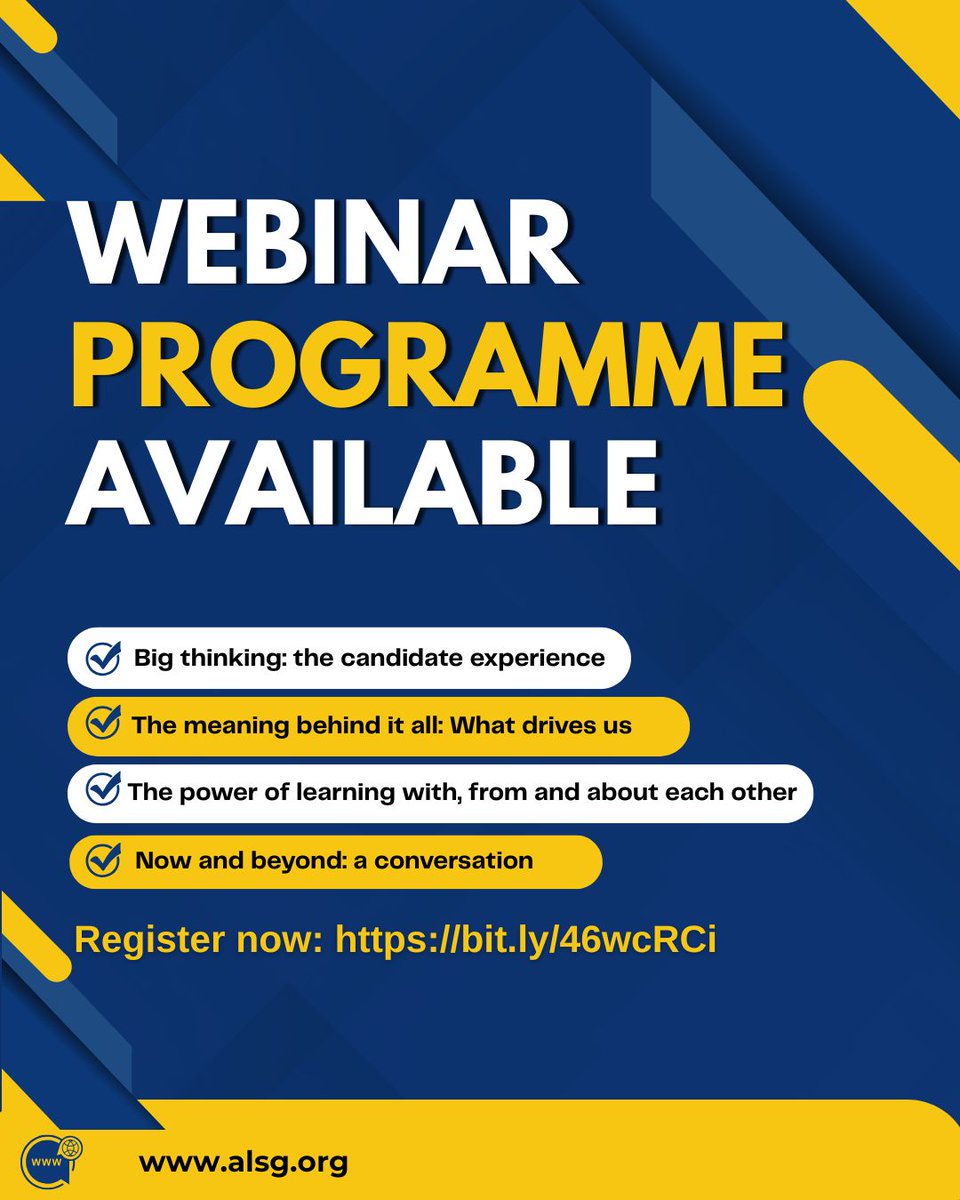 WEBINAR
PROGRAMME
AVAILABLE

Big thinking: the candidate experience

The meaning behind it all: What drives us

The power of learning with, from and about each other

Now and beyond: a conversation

Register now: https://bit.ly/46wcRCi

WWW

www.alsg.org